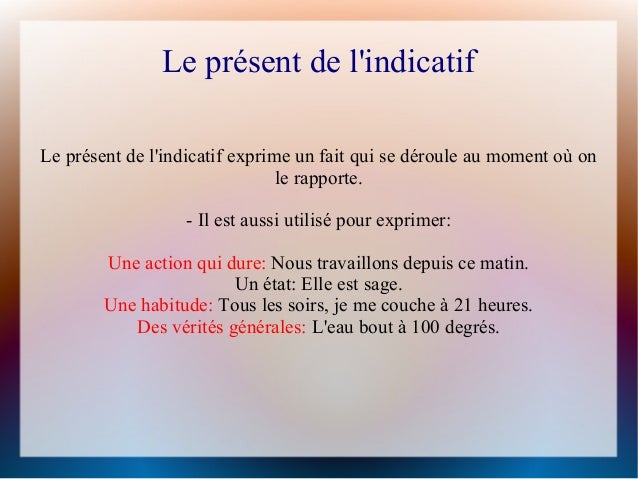 Le présent de l'indicatif

Le présent de l'indicatif exprime un fait qui se déroule au moment où on le rapporte.

- Il est aussi utilisé pour exprimer:

Une action qui dure: Nous travaillons depuis ce matin.
Un état: Elle est sage.
Une habitude: Tous les soirs, je me couche à 21 heures.
Des vérités générales: L'eau bout à 100 degrés.